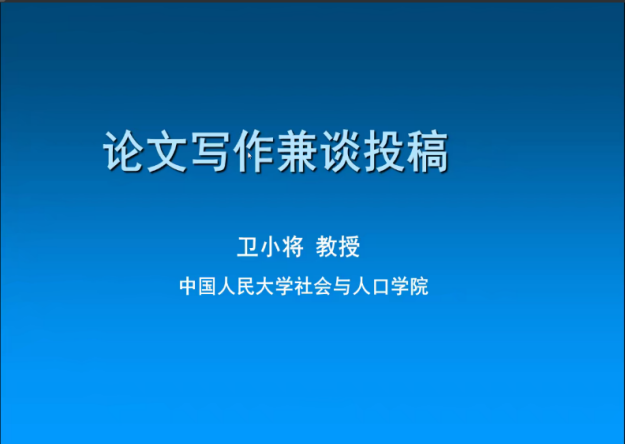 论文写作兼谈投稿

卫小将 教授

中国人民大学社会与人口学院